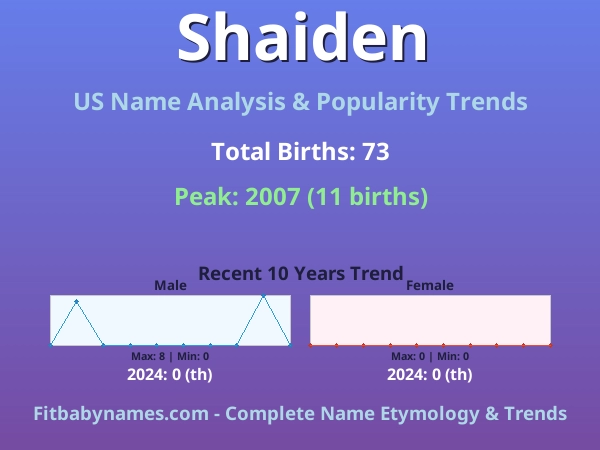 Shaiden

US Name Analysis & Popularity Trends

Total Births: 73

Peak: 2007 (11 births)

Recent 10 Years Trend

Male

Max: 8 | Min: 0

2024: 0 (th)

Female

Max: 0 | Min: 0

2024: 0 (th)

Fitbabynames.com - Complete Name Etymology & Trends